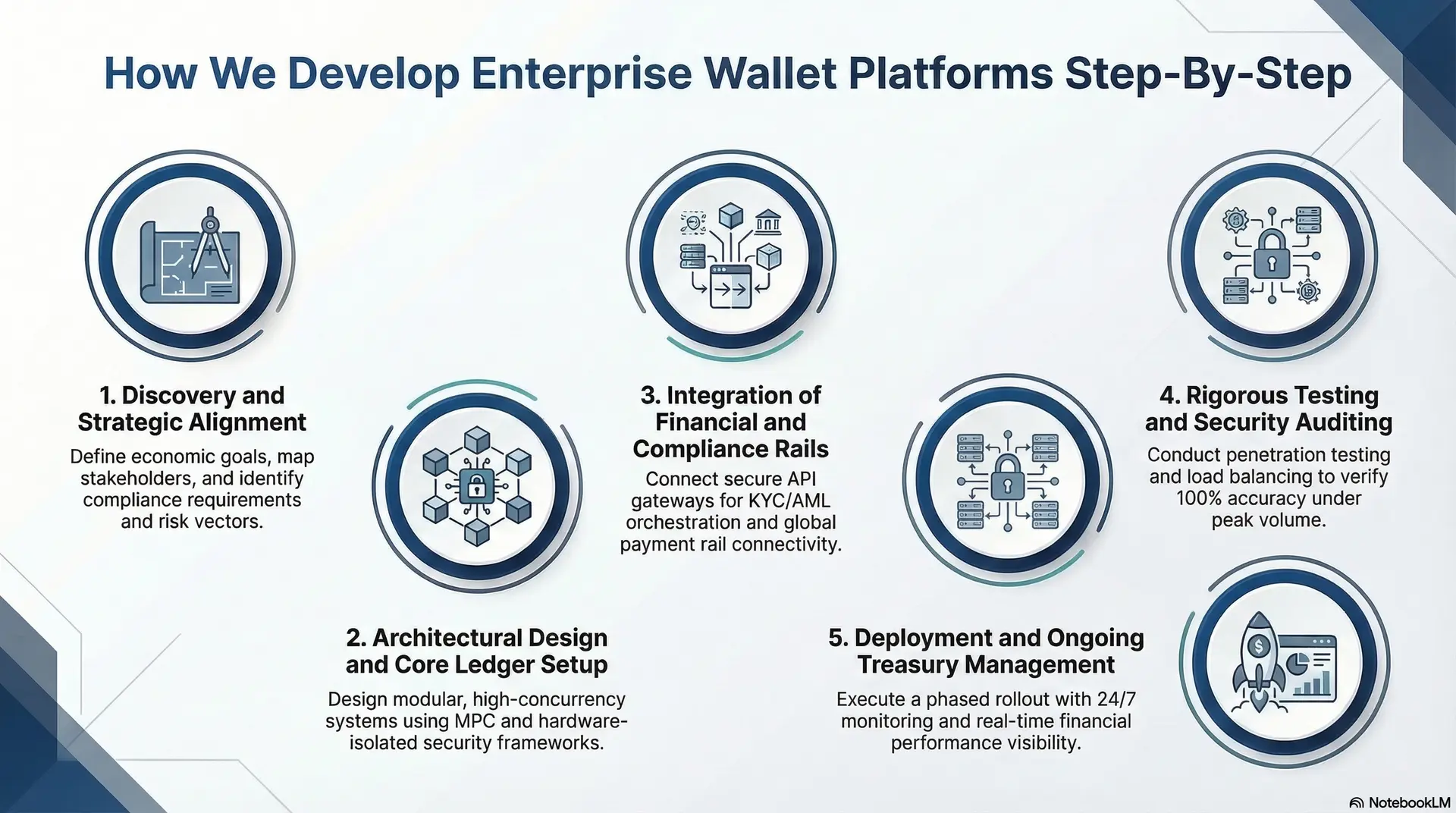 How We Develop Enterprise Wallet Platforms Step-By-Step

1. Discovery and Strategic Alignment

Define economic goals, map stakeholders, and identify compliance requirements and risk vectors.

2. Architectural Design and Core Ledger Setup

Design modular, high-concurrency systems using MPC and hardware-isolated security frameworks.

3. Integration of Financial and Compliance Rails

Connect secure API gateways for KYC/AML orchestration and global payment rail connectivity.

4. Rigorous Testing and Security Auditing

Conduct penetration testing and load balancing to verify 100% accuracy under peak volume.

5. Deployment and Ongoing Treasury Management

Execute a phased rollout with 24/7 monitoring and real-time financial performance visibility.

NotebookLM